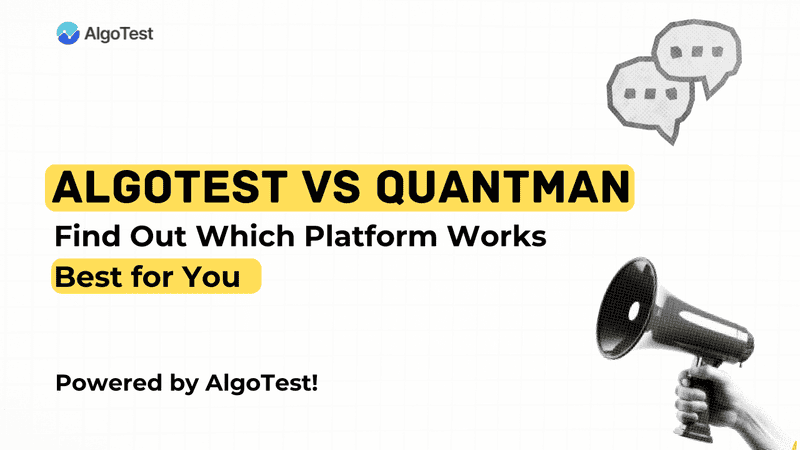 AlgoTest

ALGOTEST VS QUANTMAN

Find Out Which Platform Works Best for You

Powered by AlgoTest!